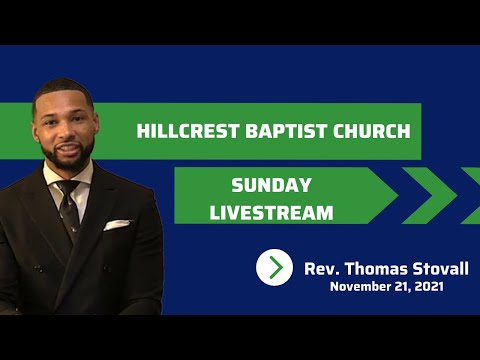 HILLCREST BAPTIST CHURCH

SUNDAY LIVESTREAM

Rev. Thomas Stovall
November 21, 2021